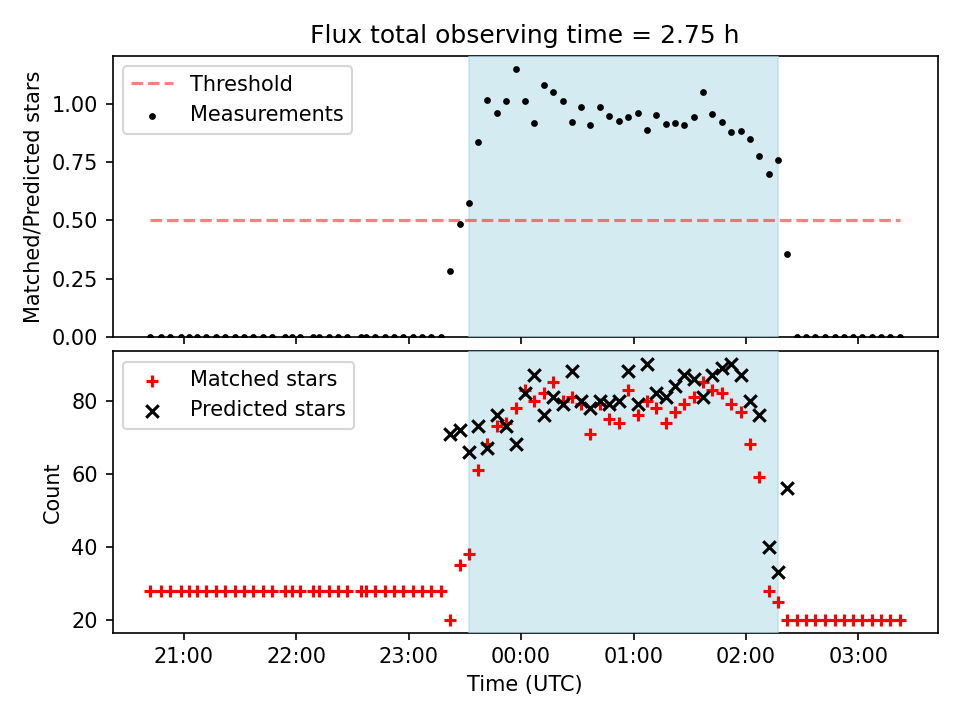 Flux total observing time = 2.75 h

Threshold
Measurements

Matched/Predicted stars

1.00
0.75
0.50
0.25
0.00

Matched stars
Predicted stars

Count

80
60
40
20

21:00
22:00
23:00
00:00
01:00
02:00
03:00

Time (UTC)